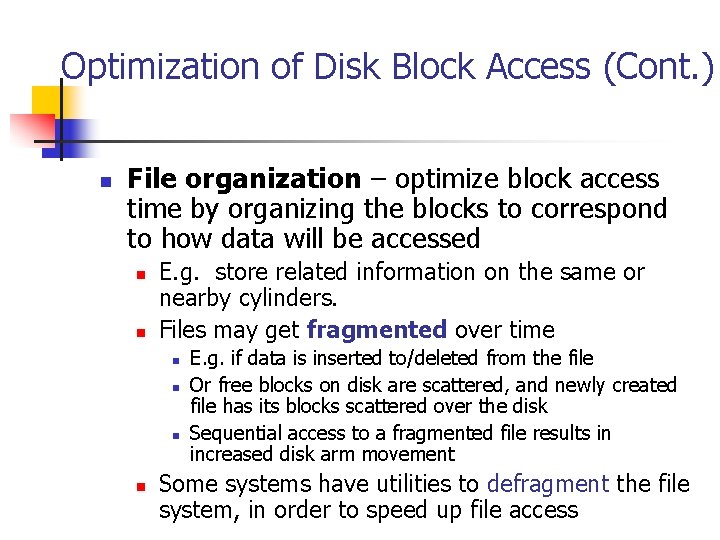 Optimization of Disk Block Access (Cont.)

File organization – optimize block access time by organizing the blocks to correspond to how data will be accessed

E.g. store related information on the same or nearby cylinders.

Files may get fragmented over time

E.g. if data is inserted to/deleted from the file

Or free blocks on disk are scattered, and newly created file has its blocks scattered over the disk

Sequential access to a fragmented file results in increased disk arm movement

Some systems have utilities to defragment the file system, in order to speed up file access